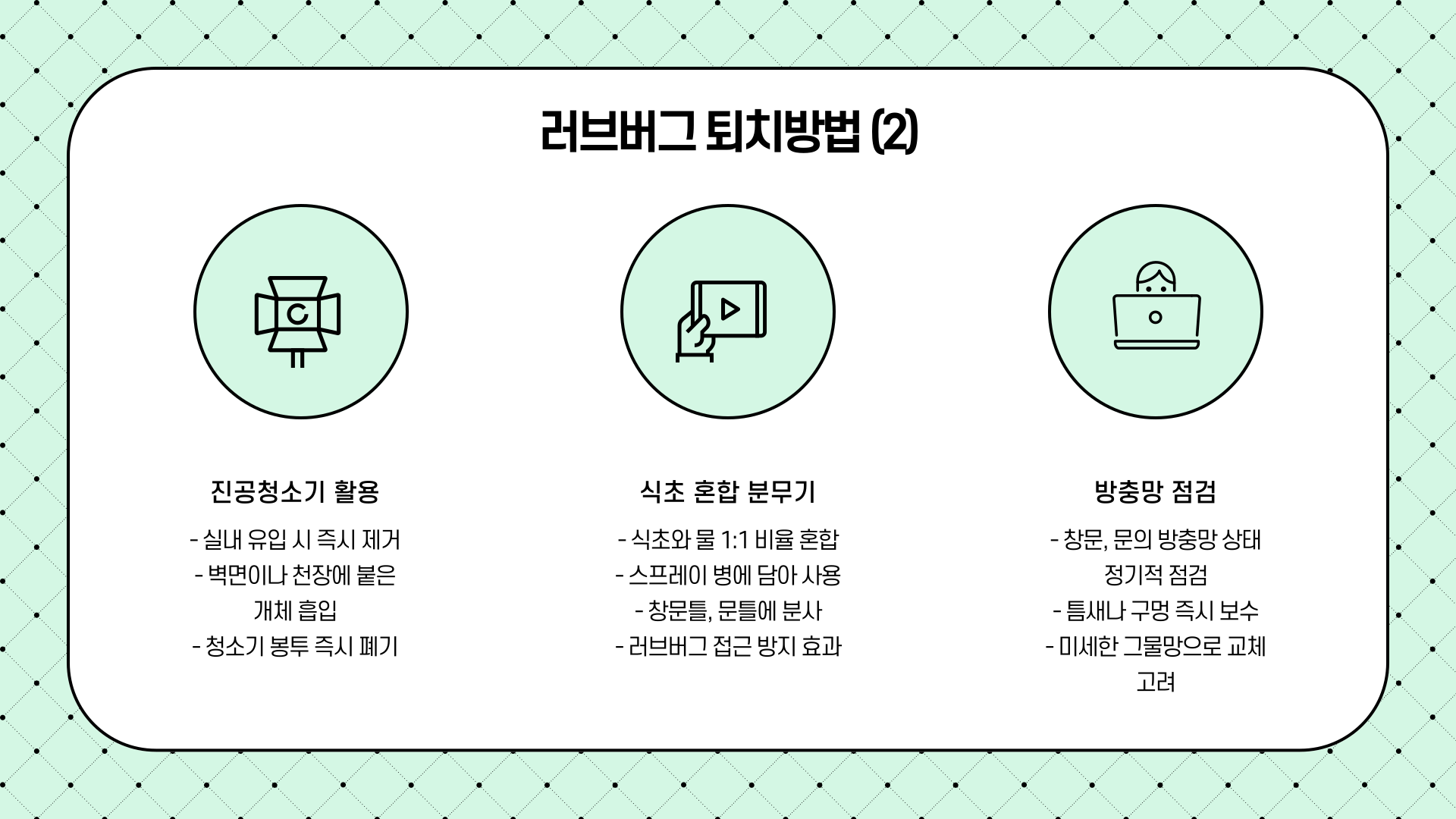 러브버그 퇴치방법 (2)

진공청소기 활용

- 실내 유입 시 즉시 제거
- 벽면이나 천장에 붙은 개체 흡입
- 청소기 봉투 즉시 폐기

식초 혼합 분무기

- 식초와 물 1:1 비율 혼합
- 스프레이 병에 담아 사용
- 창문틀, 문틀에 분사
- 러브버그 접근 방지 효과

방충망 점검

- 창문, 문의 방충망 상태 정기적 점검
- 틈새나 구멍 즉시 보수
- 미세한 그물망으로 교체 고려